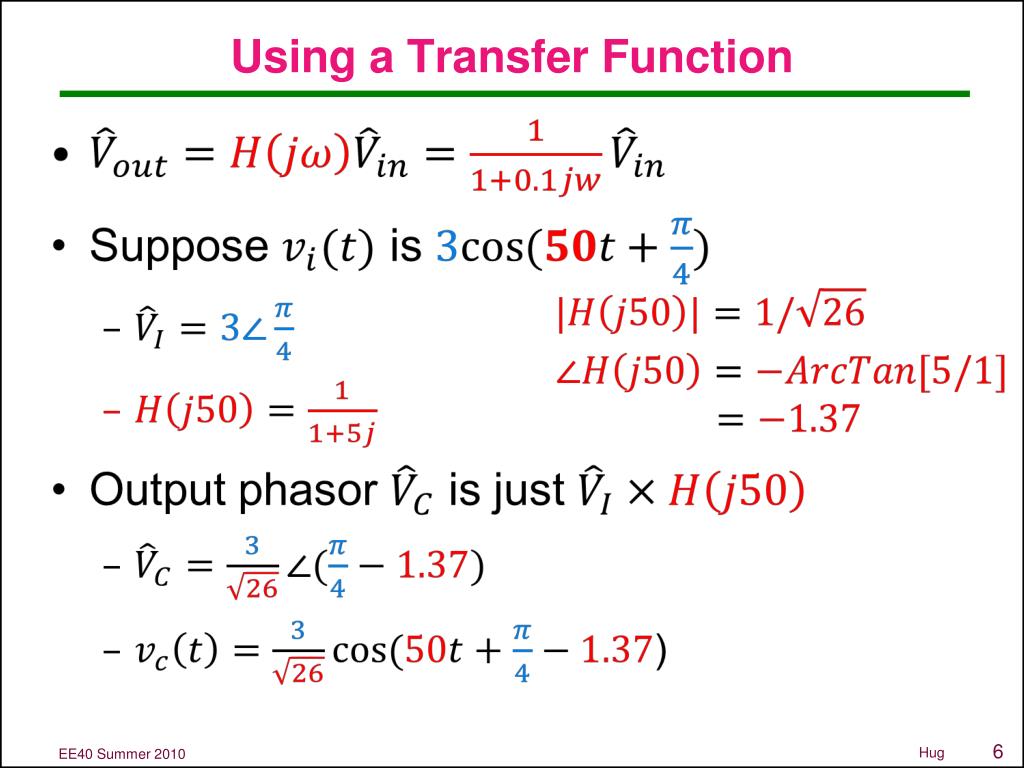 Using a Transfer Function

• $\hat{V}_{out} = H(j\omega)\hat{V}_{in} = \frac{1}{1+0.1jw}\hat{V}_{in}$

• Suppose $v_i(t)$ is $3\cos(\mathbf{50}t + \frac{\pi}{4})$

– $\hat{V}_I = 3\angle\frac{\pi}{4}$

– $H(j50) = \frac{1}{1+5j}$

$|H(j50)| = 1/\sqrt{26}$

$\angle H(j50) = -ArcTan[5/1]$
$= -1.37$

• Output phasor $\hat{V}_C$ is just $\hat{V}_I \times H(j50)$

– $\hat{V}_C = \frac{3}{\sqrt{26}}\angle(\frac{\pi}{4} - 1.37)$

– $v_c(t) = \frac{3}{\sqrt{26}}\cos(50t + \frac{\pi}{4} - 1.37)$

EE40 Summer 2010

Hug

6